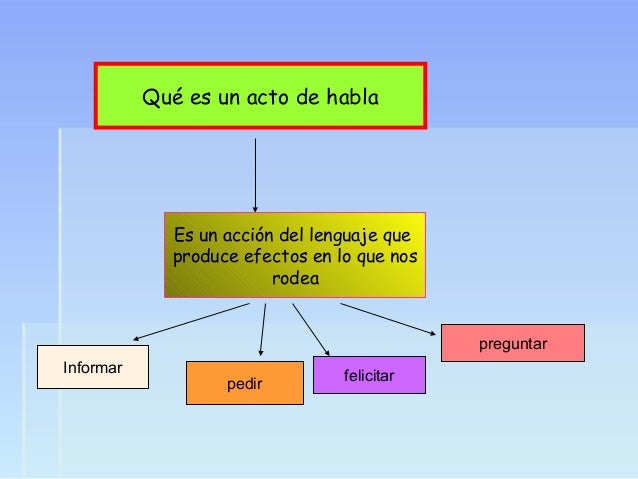 Qué es un acto de habla

Es un acción del lenguaje que produce efectos en lo que nos rodea

Informar

pedir

felicitar

preguntar